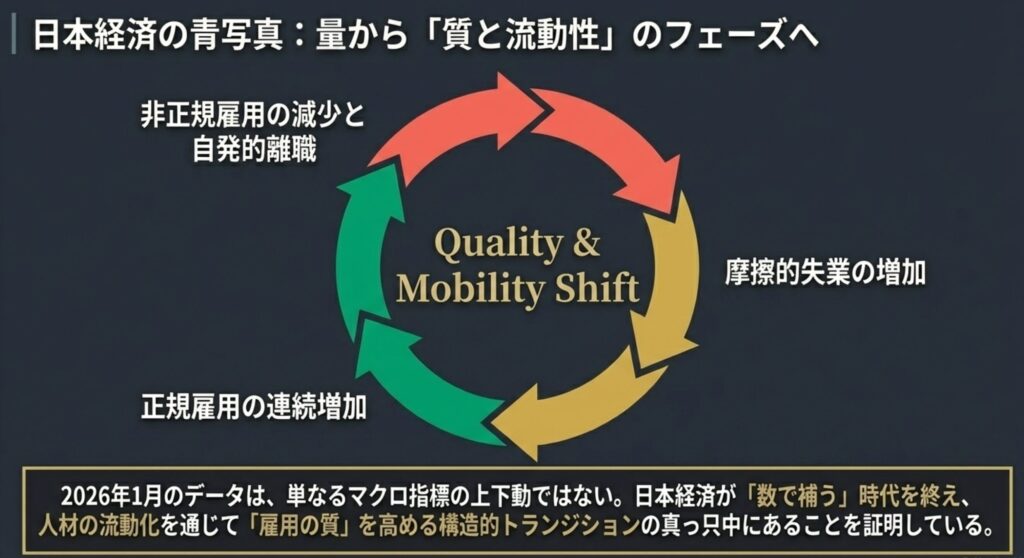 日本経済の青写真：量から「質と流動性」のフェーズへ

非正規雇用の減少と自発的離職

Quality & Mobility Shift

摩擦的失業の増加

正規雇用の連続増加

2026年1月のデータは、単なるマクロ指標の上下動ではない。日本経済が「数で補う」時代を終え、人材の流動化を通じて「雇用の質」を高める構造的トランジションの真っ只中にあることを証明している。